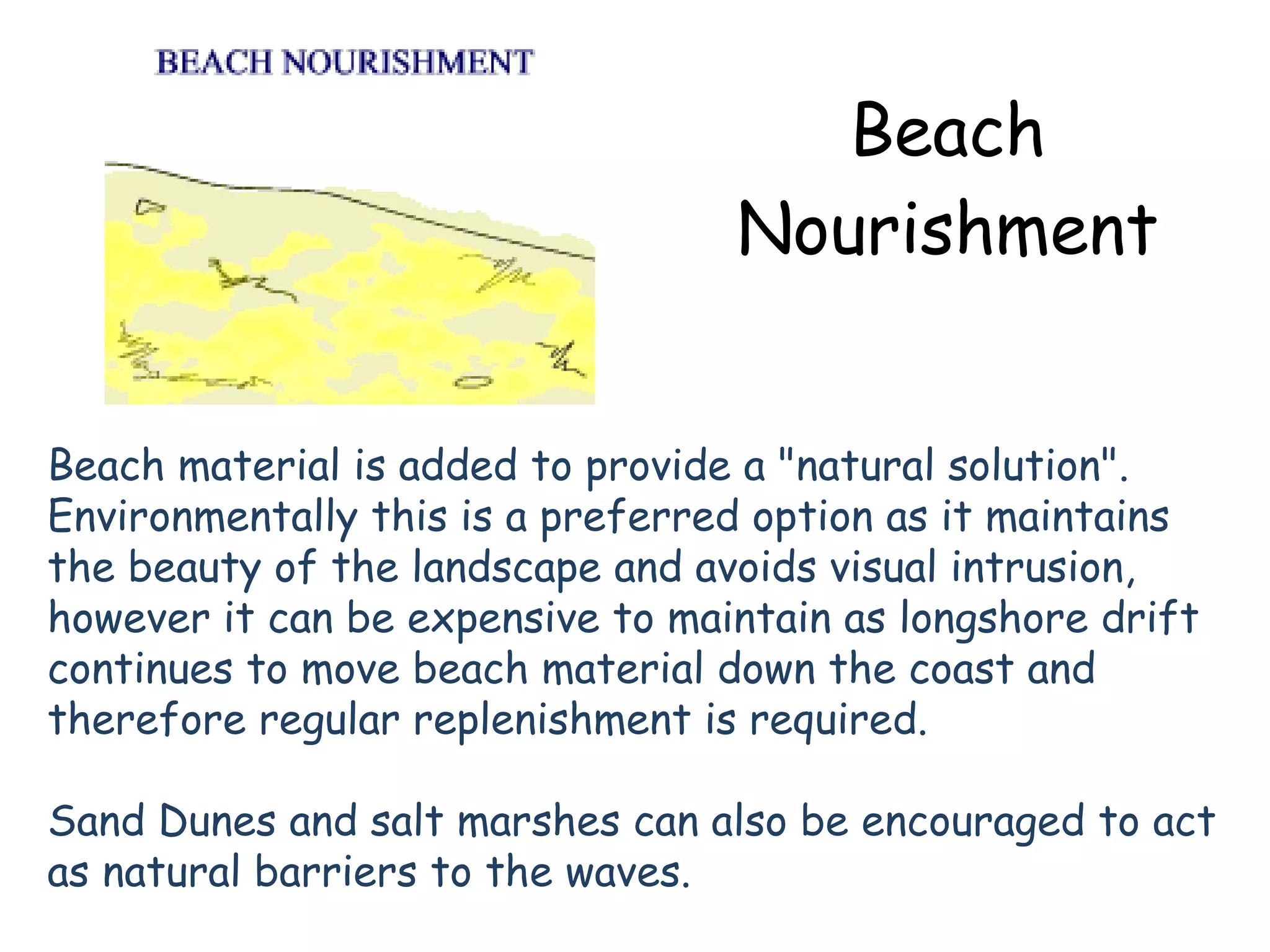 BEACH NOURISHMENT

Beach Nourishment

Beach material is added to provide a "natural solution". Environmentally this is a preferred option as it maintains the beauty of the landscape and avoids visual intrusion, however it can be expensive to maintain as longshore drift continues to move beach material down the coast and therefore regular replenishment is required.

Sand Dunes and salt marshes can also be encouraged to act as natural barriers to the waves.